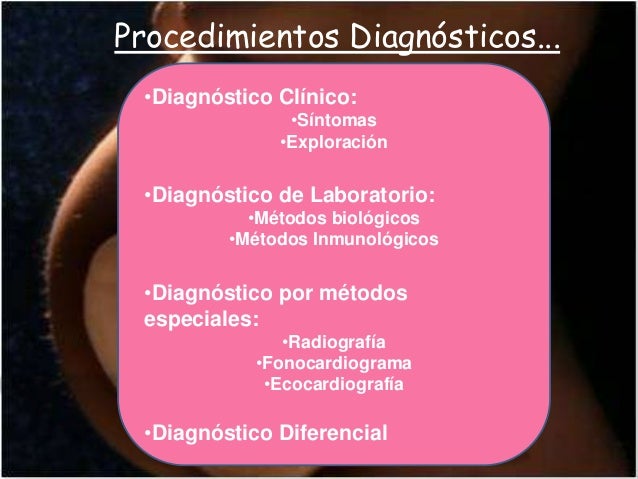 Procedimientos Diagnósticos…

•Diagnóstico Clínico:
•Síntomas
•Exploración

•Diagnóstico de Laboratorio:
•Métodos biológicos
•Métodos Inmunológicos

•Diagnóstico por métodos especiales:
•Radiografía
•Fonocardiograma
•Ecocardiografía

•Diagnóstico Diferencial